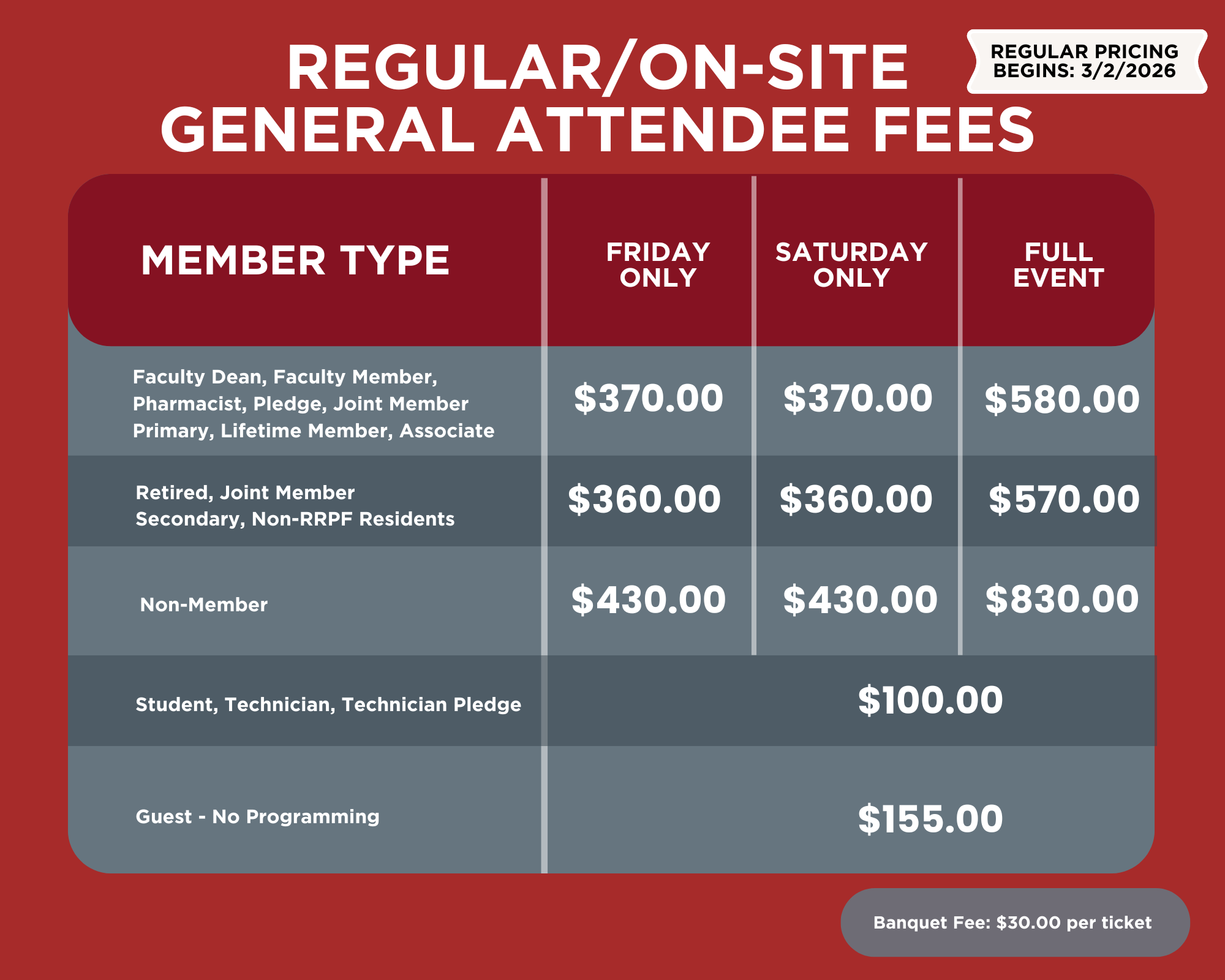 REGULAR/ON-SITE GENERAL ATTENDEE FEES

REGULAR PRICING BEGINS: 3/2/2026

| MEMBER TYPE | FRIDAY ONLY | SATURDAY ONLY | FULL EVENT |
|---|---|---|---|
| Faculty Dean, Faculty Member, Pharmacist, Pledge, Joint Member Primary, Lifetime Member, Associate | \$370.00 | \$370.00 | \$580.00 |
| Retired, Joint Member Secondary, Non-RRPF Residents | \$360.00 | \$360.00 | \$570.00 |
| Non-Member | \$430.00 | \$430.00 | \$830.00 |
| Student, Technician, Technician Pledge | \$100.00 | | |
| Guest - No Programming | \$155.00 | | |

Banquet Fee: \$30.00 per ticket